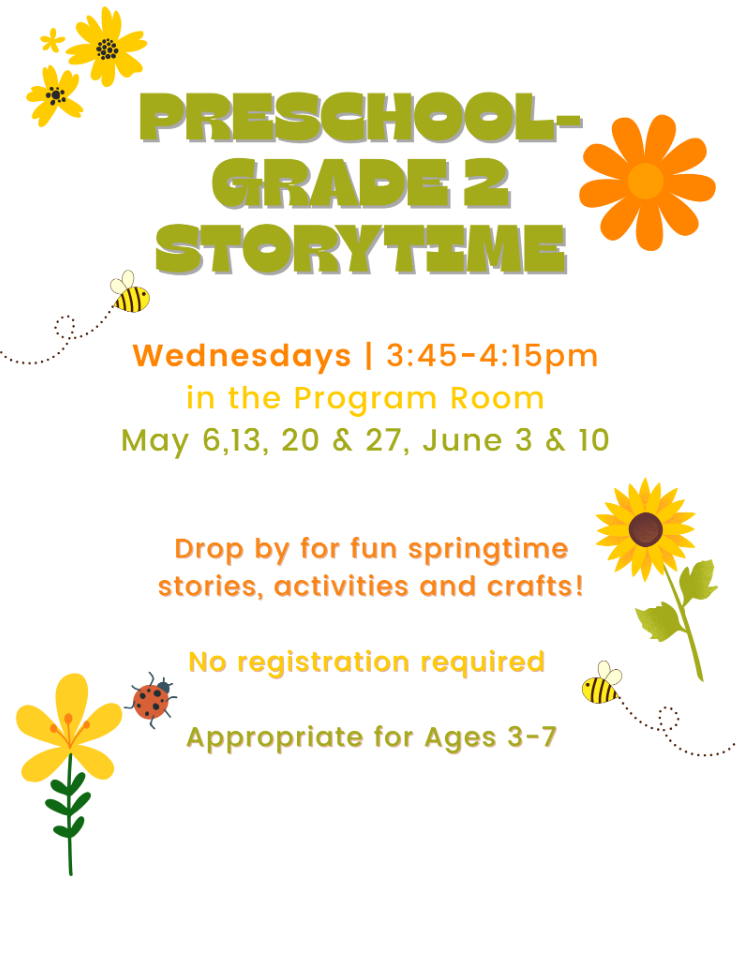 PRESCHOOL-GRADE 2 STORYTIME

Wednesdays | 3:45-4:15pm
in the Program Room
May 6,13, 20 & 27, June 3 & 10

Drop by for fun springtime stories, activities and crafts!

No registration required

Appropriate for Ages 3-7